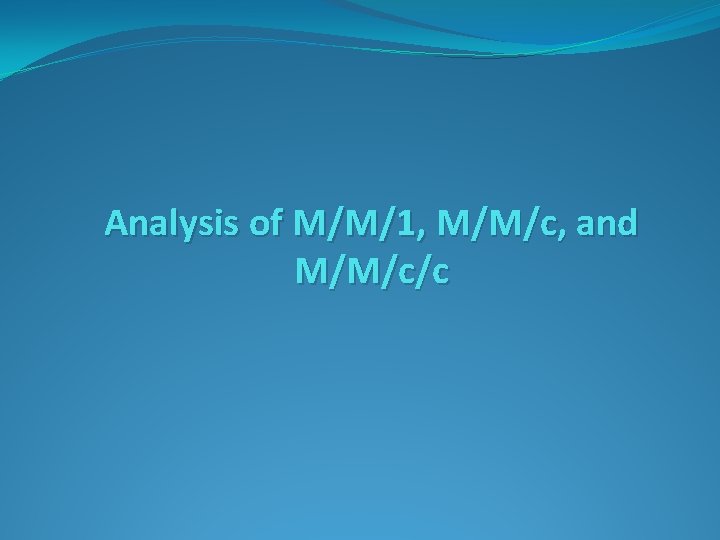 Analysis of M/M/1, M/M/c, and M/M/c/c